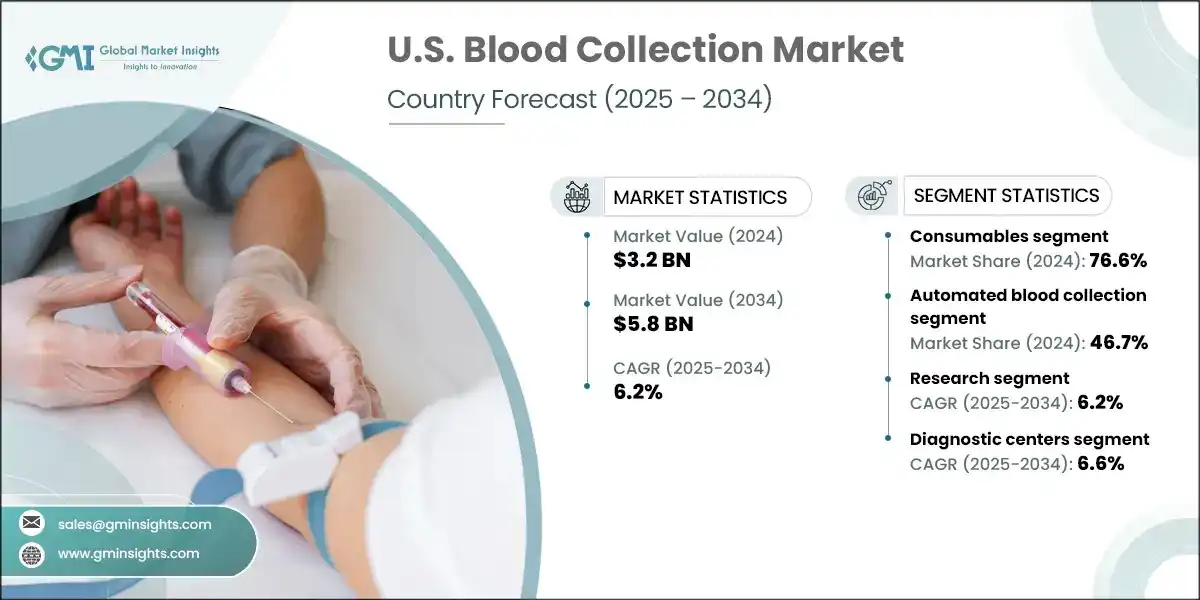 GMI Global Market Insights
Insights to Innovation

U.S. Blood Collection Market

Country Forecast (2025 – 2034)

MARKET STATISTICS

Market Value (2024)
$3.2 BN

Market Value (2034)
$5.8 BN

CAGR (2025-2034)
6.2%

SEGMENT STATISTICS

Consumables segment
Market Share (2024): 76.6%

Automated blood collection segment
Market Share (2024): 46.7%

Research segment
CAGR (2025-2034): 6.2%

Diagnostic centers segment
CAGR (2025-2034): 6.6%

sales@gminsights.com

www.gminsights.com